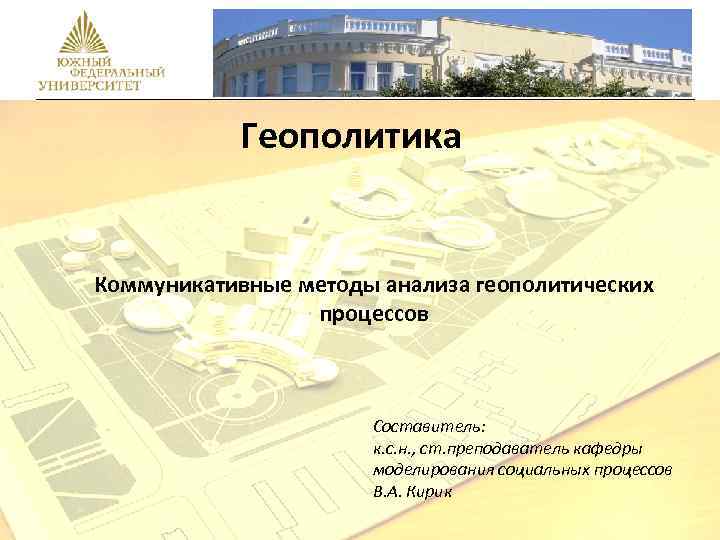 ЮЖНЫЙ ФЕДЕРАЛЬНЫЙ УНИВЕРСИТЕТ

Геополитика

Коммуникативные методы анализа геополитических процессов

Составитель:
к.с.н., ст.преподаватель кафедры моделирования социальных процессов
В.А. Кирик